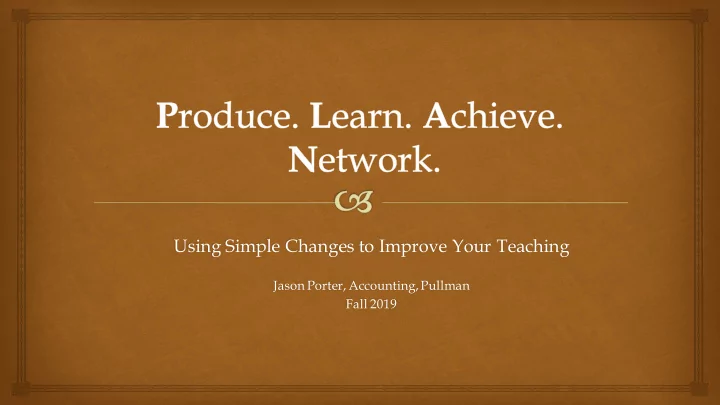 Produce. Learn. Achieve. Network.

Using Simple Changes to Improve Your Teaching

Jason Porter, Accounting, Pullman
Fall 2019